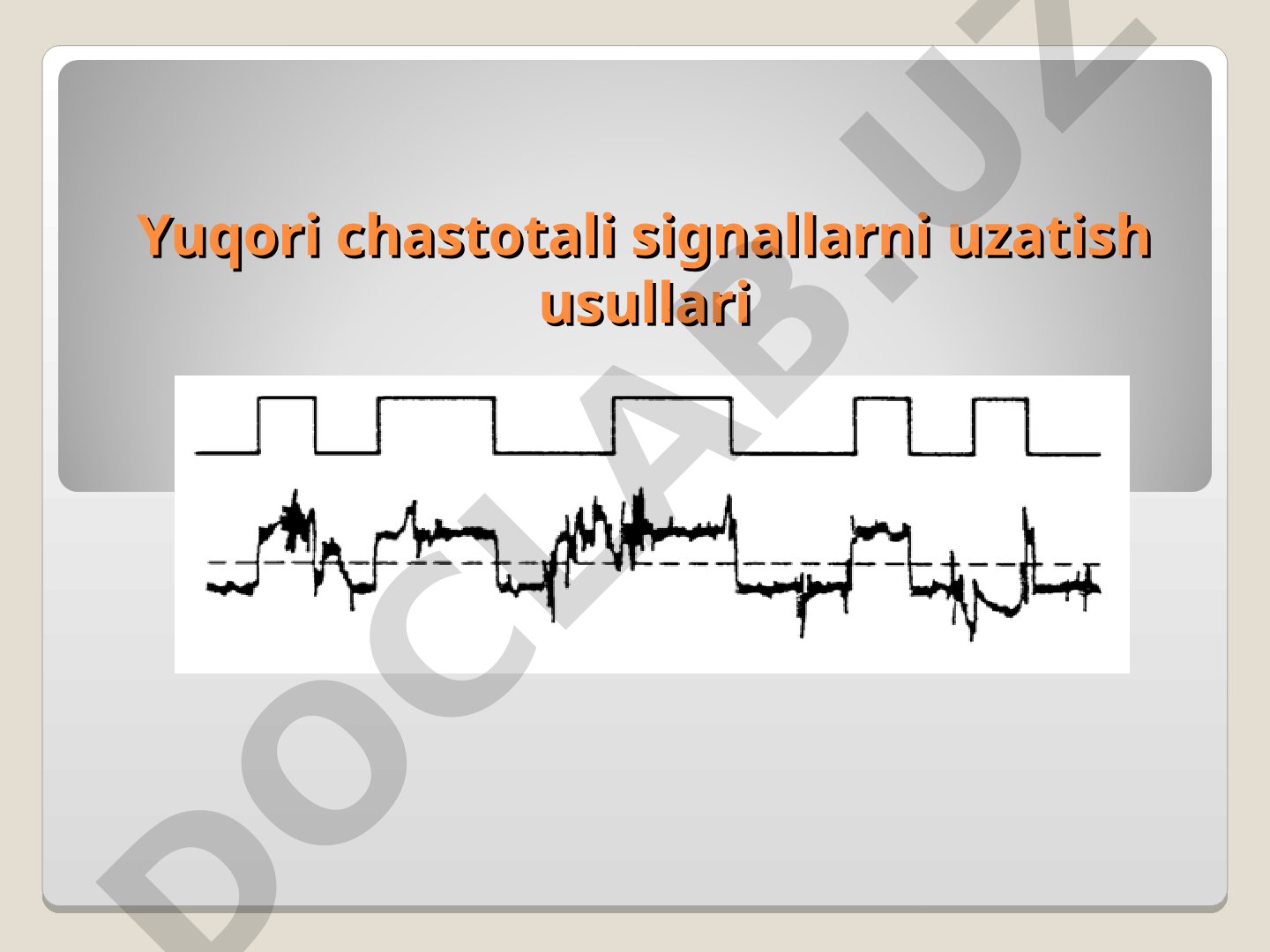 Yuqori chastotali signallarni uzatish usullari

DOCLAB.UZ